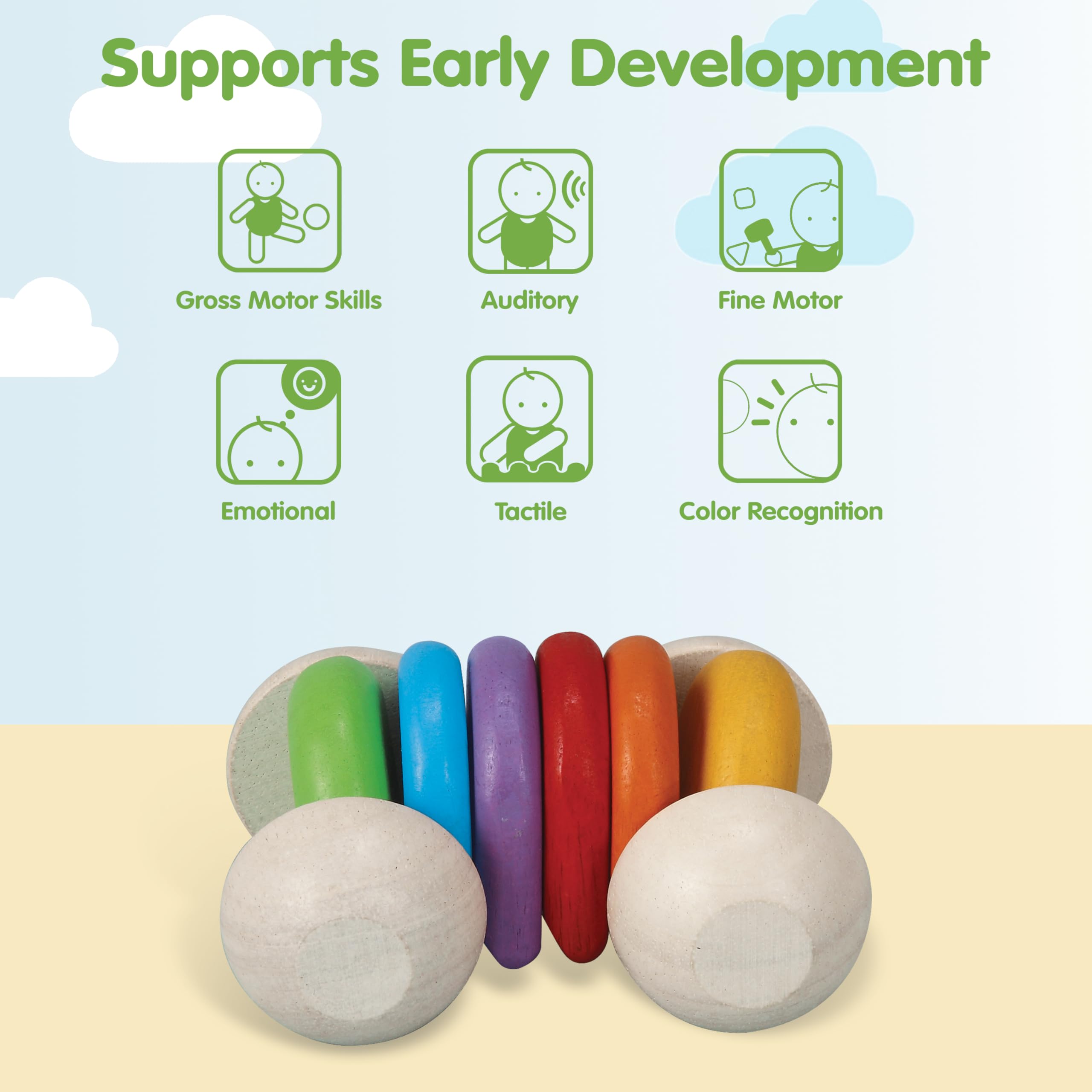 Supports Early Development

Gross Motor Skills

Auditory

Fine Motor

Emotional

Tactile

Color Recognition